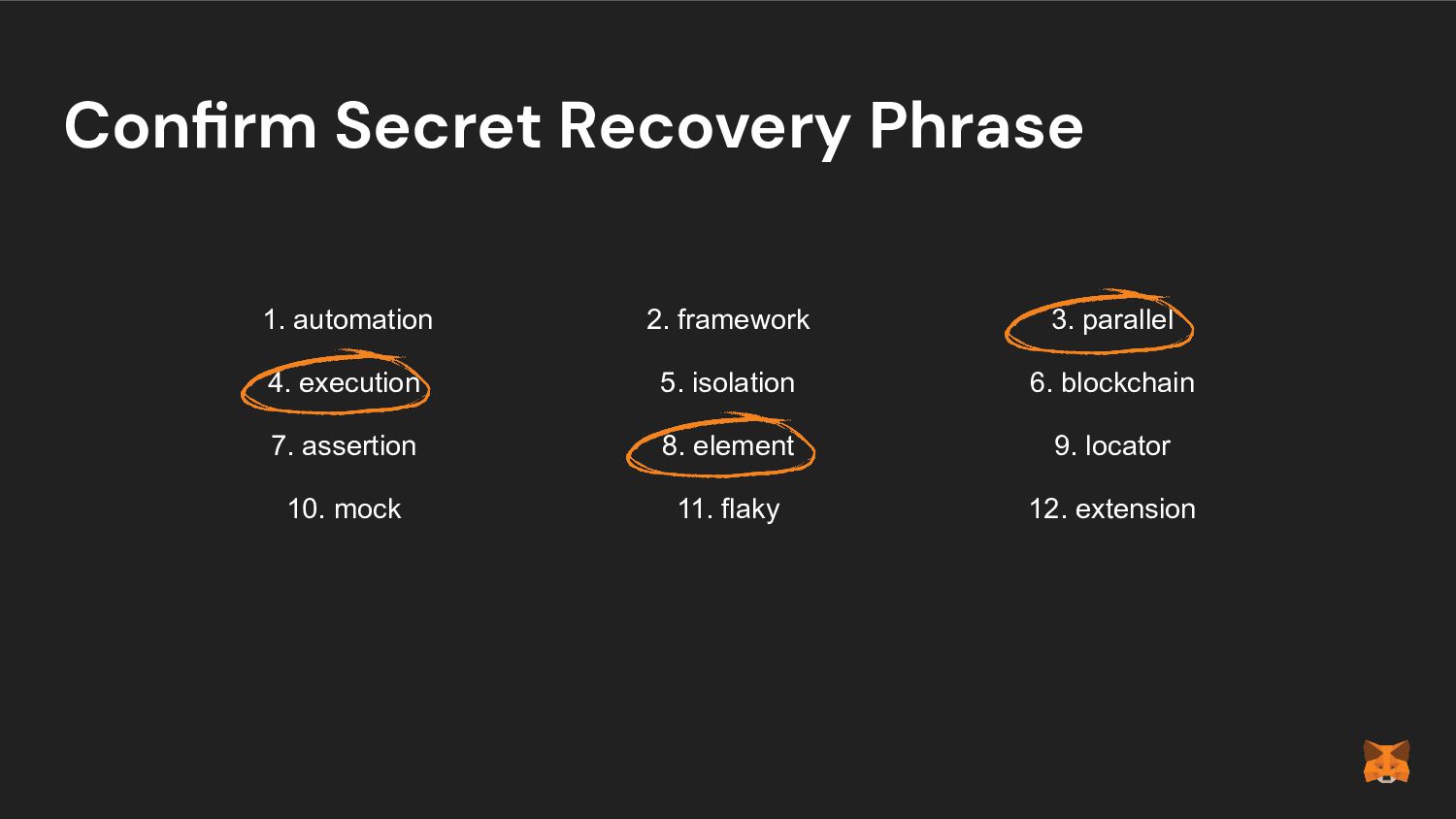 Confirm Secret Recovery Phrase

1. automation
2. framework
3. parallel
4. execution
5. isolation
6. blockchain
7. assertion
8. element
9. locator
10. mock
11. flaky
12. extension